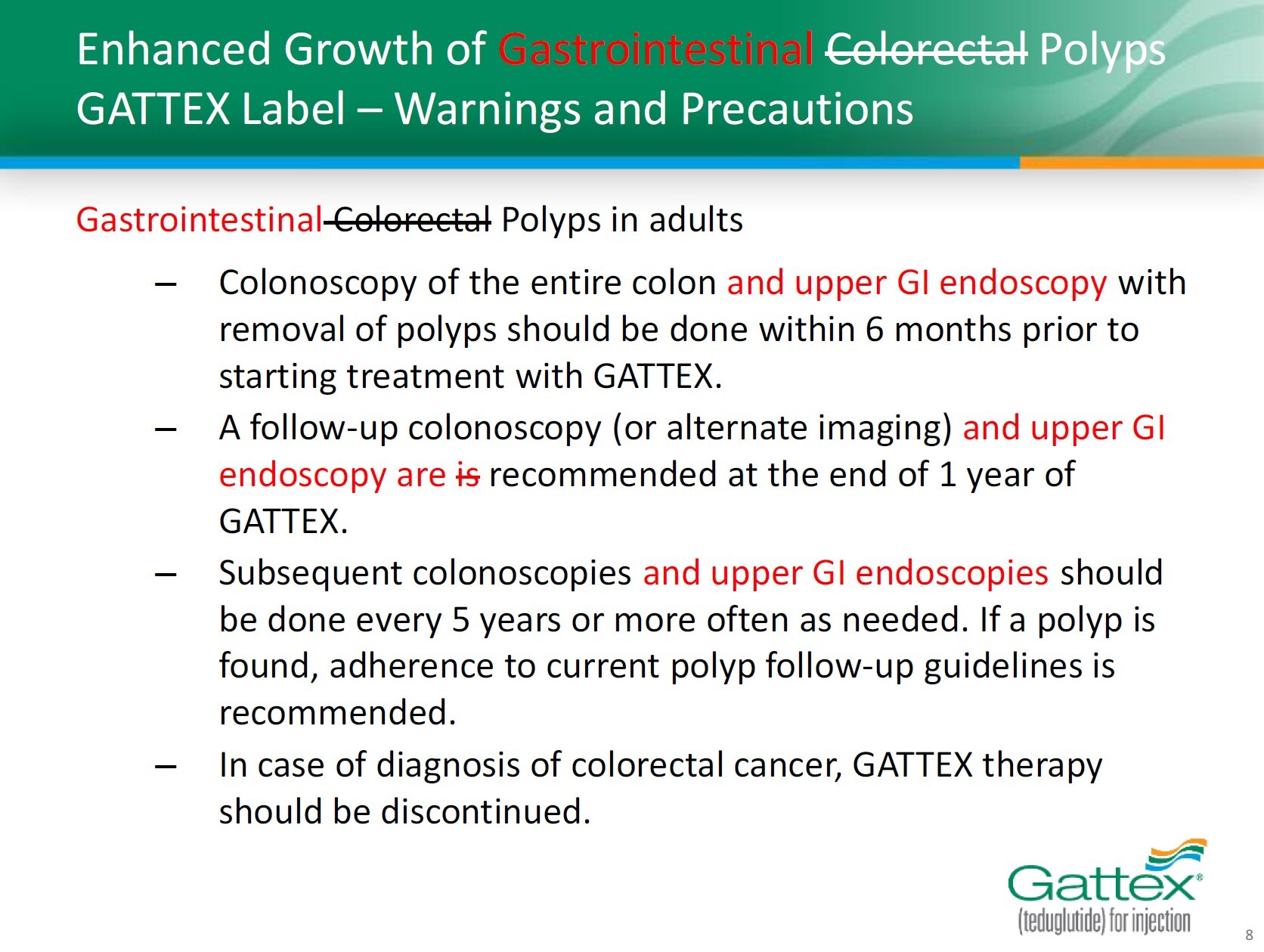 Enhanced Growth of Gastrointestinal ~~Colorectal~~ Polyps
GATTEX Label – Warnings and Precautions

Gastrointestinal ~~Colorectal~~ Polyps in adults

– Colonoscopy of the entire colon and upper GI endoscopy with removal of polyps should be done within 6 months prior to starting treatment with GATTEX.

– A follow-up colonoscopy (or alternate imaging) and upper GI endoscopy are ~~is~~ recommended at the end of 1 year of GATTEX.

– Subsequent colonoscopies and upper GI endoscopies should be done every 5 years or more often as needed. If a polyp is found, adherence to current polyp follow-up guidelines is recommended.

– In case of diagnosis of colorectal cancer, GATTEX therapy should be discontinued.

Gattex®
(teduglutide) for injection

8